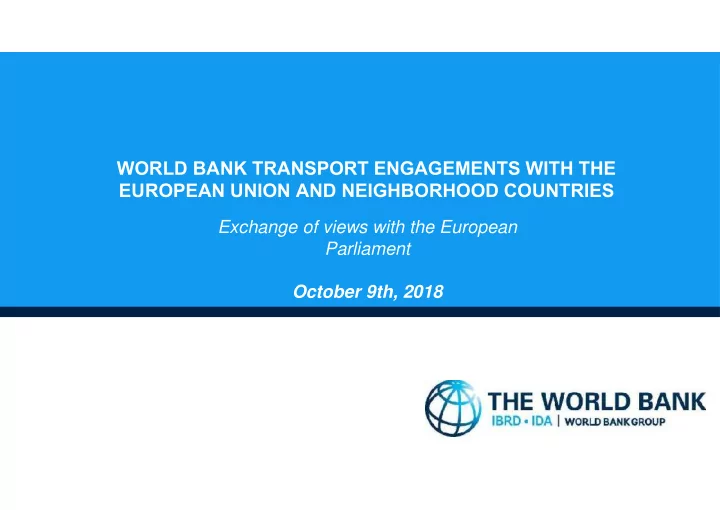 WORLD BANK TRANSPORT ENGAGEMENTS WITH THE EUROPEAN UNION AND NEIGHBORHOOD COUNTRIES

Exchange of views with the European Parliament

October 9th, 2018

THE WORLD BANK
IBRD • IDA | WORLD BANK GROUP